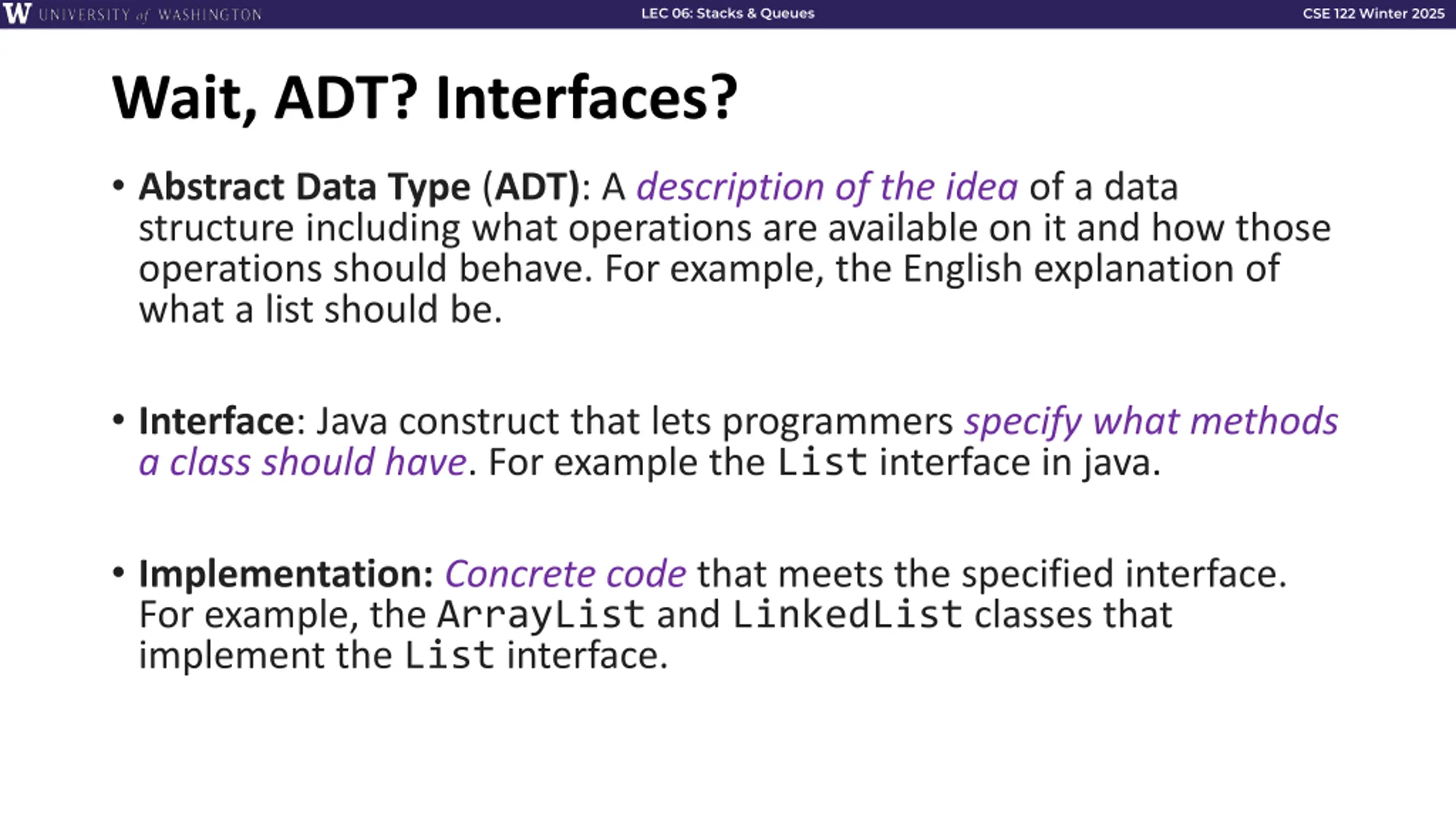 W UNIVERSITY of WASHINGTON

LEC 06: Stacks & Queues

CSE 122 Winter 2025

Wait, ADT? Interfaces?

• Abstract Data Type (ADT): A description of the idea of a data structure including what operations are available on it and how those operations should behave. For example, the English explanation of what a list should be.

• Interface: Java construct that lets programmers specify what methods a class should have. For example the List interface in java.

• Implementation: Concrete code that meets the specified interface. For example, the ArrayList and LinkedList classes that implement the List interface.